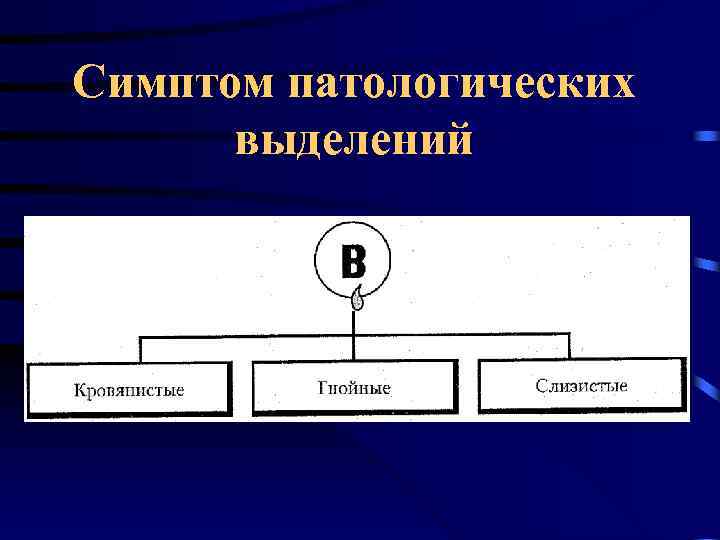 Симптом патологических выделений

В

Кровянистые

Гнойные

Слизистые